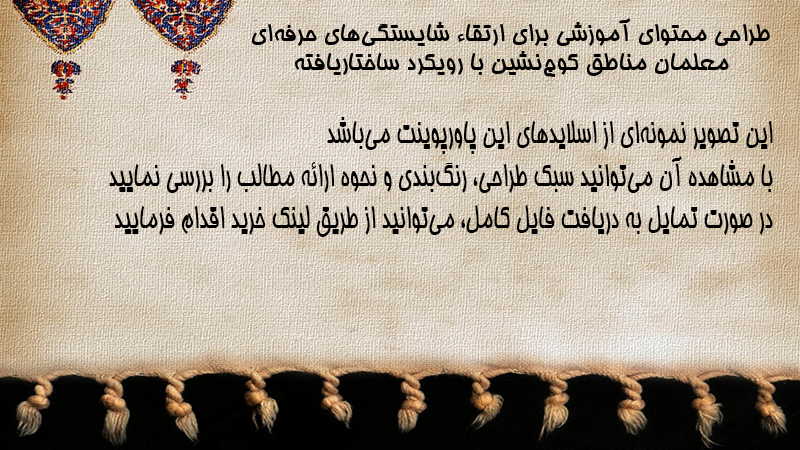 طراحی محتوای آموزشی برای ارتقاء شایستگی‌های حرفه‌ای معلمان مناطق کوچ‌نشین با رویکرد ساختاریافته

این تصویر نمونه‌ای از اسلایدهای این پاورپوینت می‌باشد
با مشاهده آن می‌توانید سبک طراحی، رنگ‌بندی و نحوه ارائه مطالب را بررسی نمایید
در صورت تمایل به دریافت فایل کامل، می‌توانید از طریق لینک خرید اقدام فرمایید